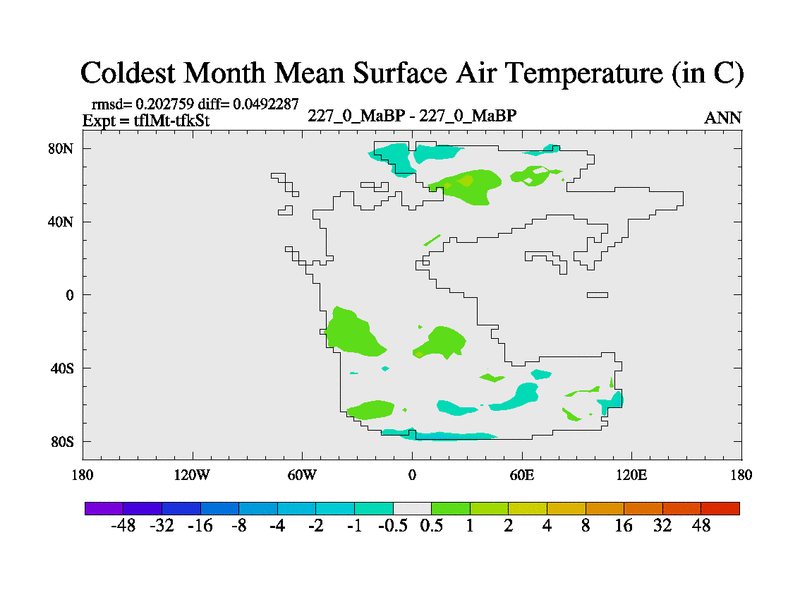 Coldest Month Mean Surface Air Temperature (in C)

rmsd= 0.202759 diff= 0.0492287
Expt = tflMt-tfkSt

227_0_MaBP - 227_0_MaBP

ANN

80N
40N
0
40S
80S

180 120W 60W 0 60E 120E 180

-48 -32 -16 -8 -4 -2 -1 -0.5 0.5 1 2 4 8 16 32 48